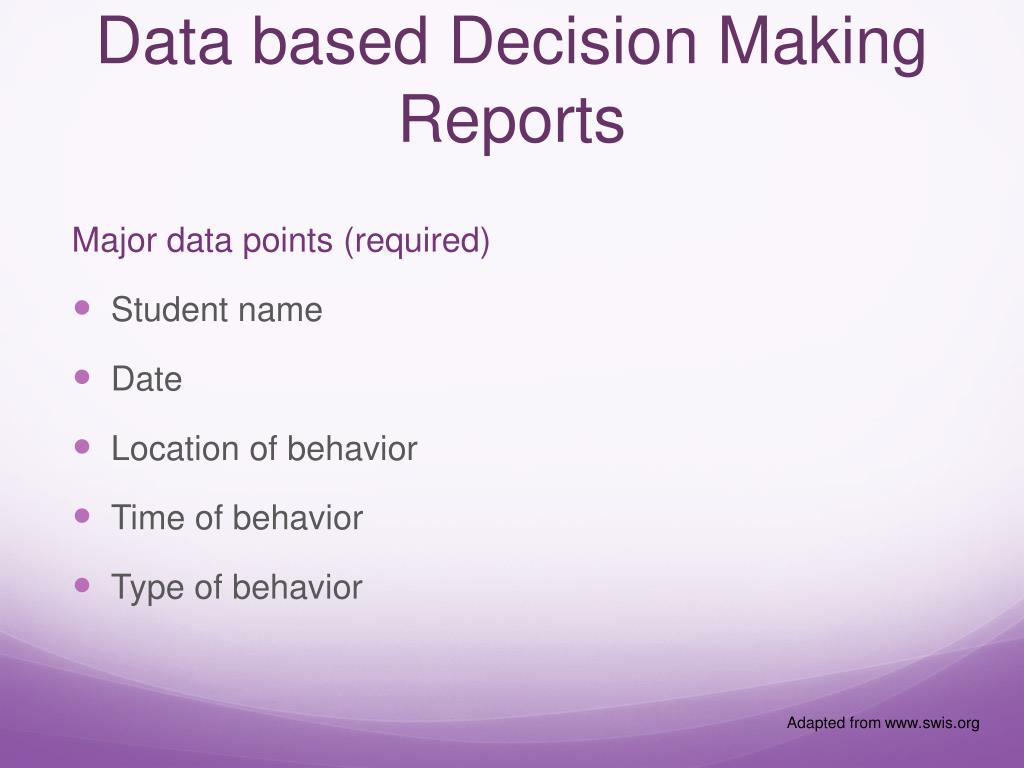 Data based Decision Making Reports

Major data points (required)

- Student name
- Date
- Location of behavior
- Time of behavior
- Type of behavior

Adapted from www.swis.org